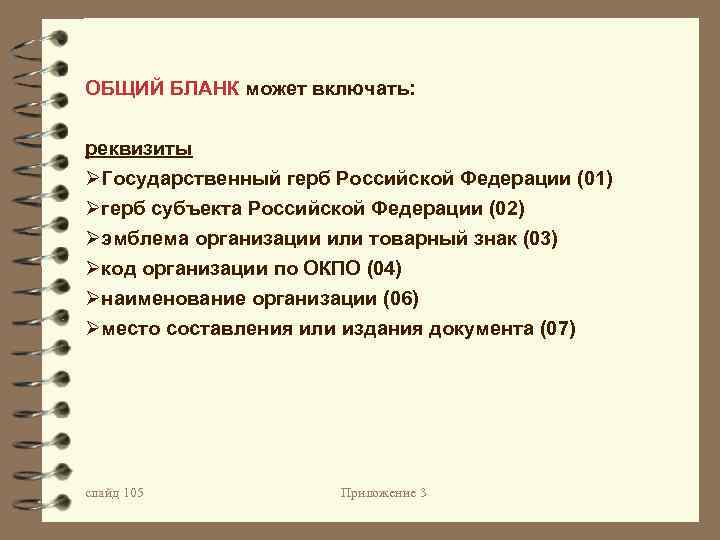 ОБЩИЙ БЛАНК может включать:

реквизиты
➢Государственный герб Российской Федерации (01)
➢герб субъекта Российской Федерации (02)
➢эмблема организации или товарный знак (03)
➢код организации по ОКПО (04)
➢наименование организации (06)
➢место составления или издания документа (07)

слайд 105

Приложение 3